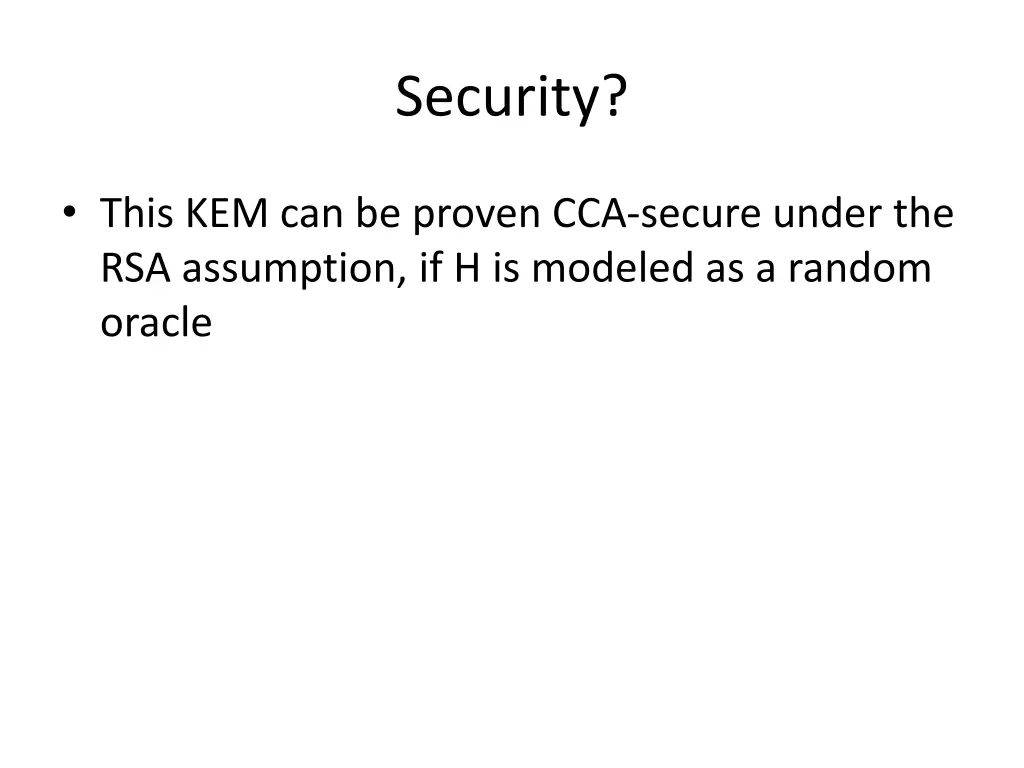 Security?

• This KEM can be proven CCA-secure under the RSA assumption, if H is modeled as a random oracle